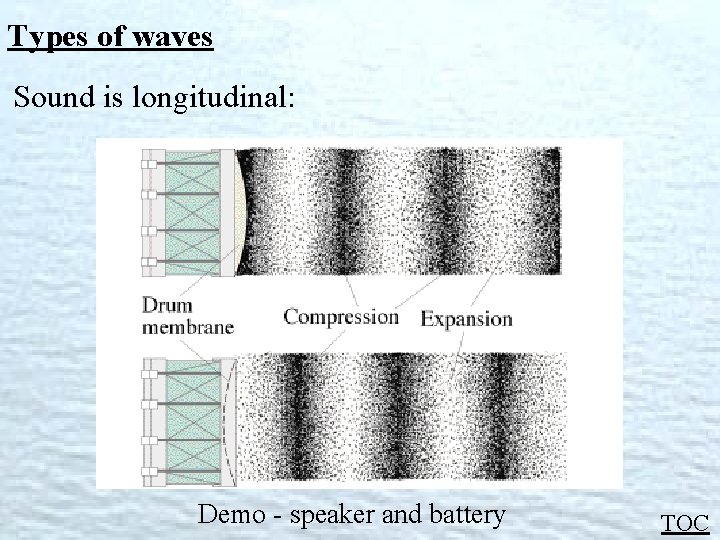 Types of waves

Sound is longitudinal:

Drum membrane

Compression

Expansion

Demo - speaker and battery

TOC